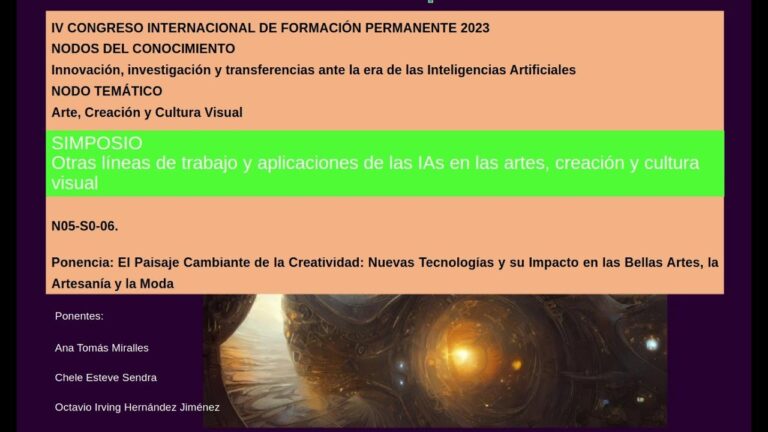 IV CONGRESO INTERNACIONAL DE FORMACIÓN PERMANENTE 2023
NODOS DEL CONOCIMIENTO
Innovación, investigación y transferencias ante la era de las Inteligencias Artificiales
NODO TEMÁTICO
Arte, Creación y Cultura Visual

SIMPOSIO
Otras líneas de trabajo y aplicaciones de las IAs en las artes, creación y cultura visual

N05-S0-06.

Ponencia: El Paisaje Cambiante de la Creatividad: Nuevas Tecnologías y su Impacto en las Bellas Artes, la Artesanía y la Moda

Ponentes:

Ana Tomás Miralles

Chele Esteve Sendra

Octavio Irving Hernández Jiménez